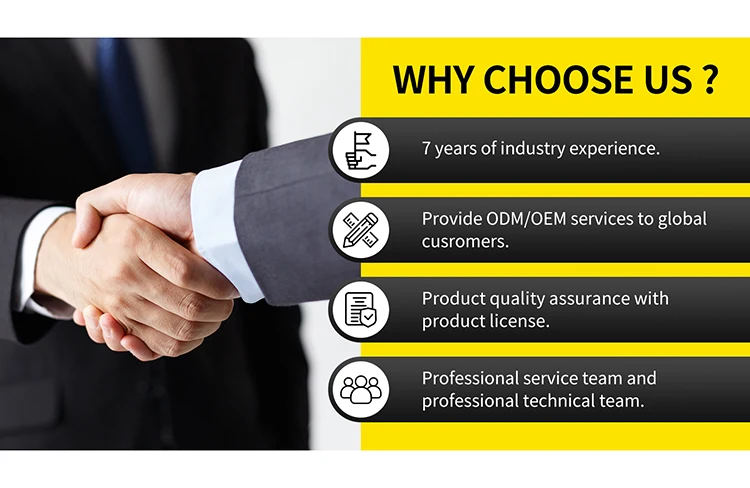 WHY CHOOSE US ?

7 years of industry experience.

Provide ODM/OEM services to global cusromers.

Product quality assurance with product license.

Professional service team and professional technical team.